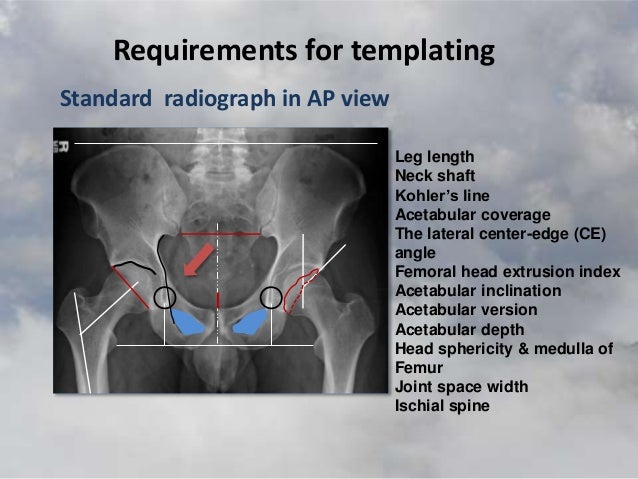 Requirements for templating

Standard radiograph in AP view

R

Leg length
Neck shaft
Kohler's line
Acetabular coverage
The lateral center-edge (CE) angle
Femoral head extrusion index
Acetabular inclination
Acetabular version
Acetabular depth
Head sphericity & medulla of Femur
Joint space width
Ischial spine